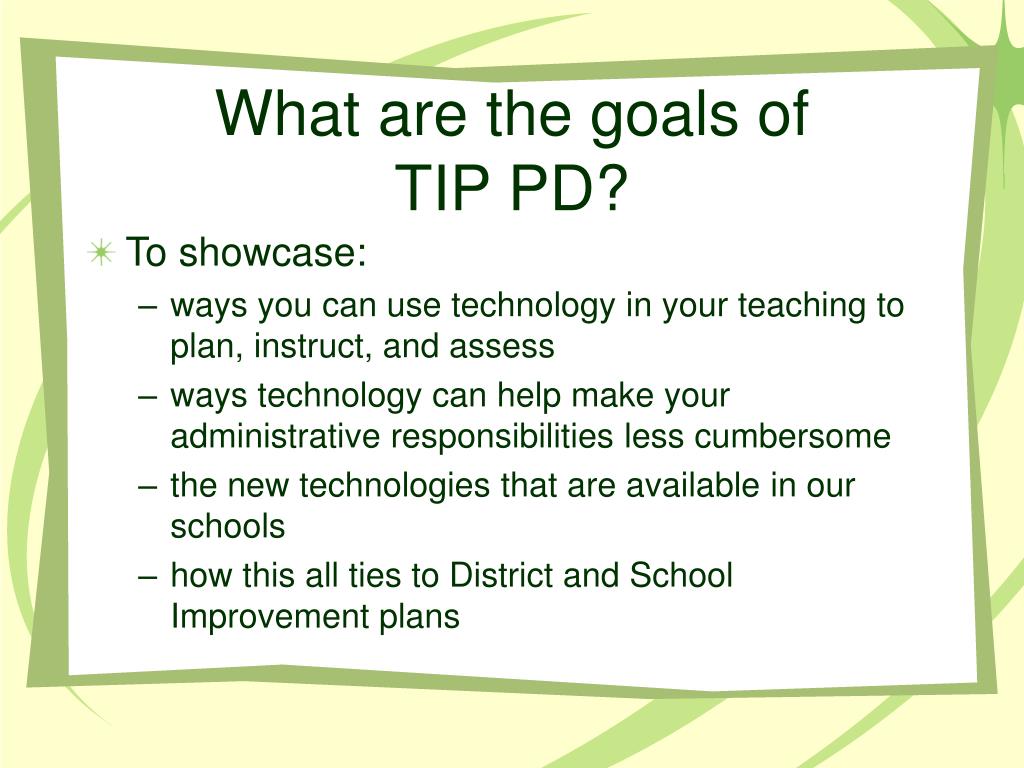 What are the goals of TIP PD?

To showcase:

– ways you can use technology in your teaching to plan, instruct, and assess
– ways technology can help make your administrative responsibilities less cumbersome
– the new technologies that are available in our schools
– how this all ties to District and School Improvement plans